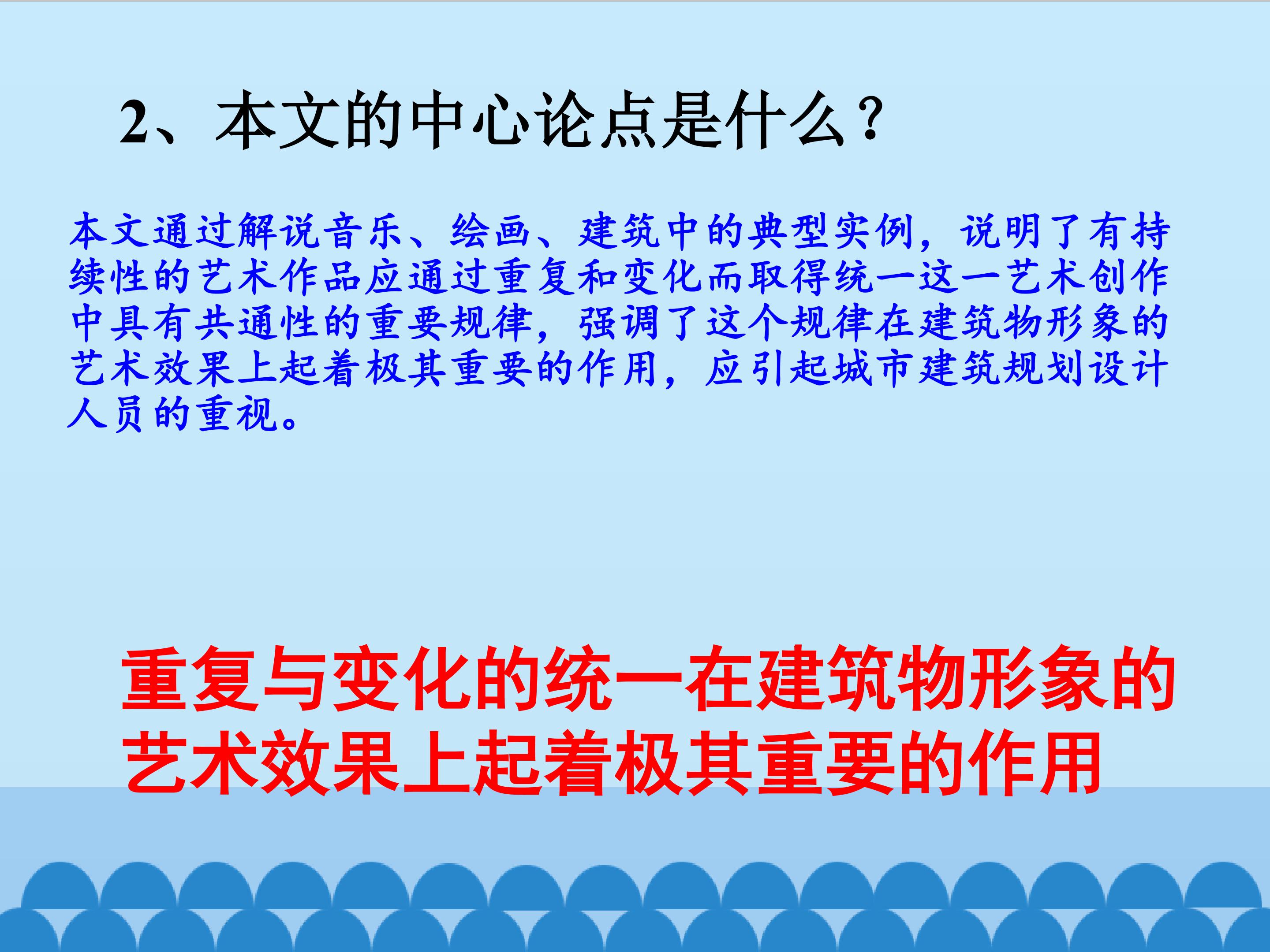 2、本文的中心论点是什么？

本文通过解说音乐、绘画、建筑中的典型实例，说明了有持续性的艺术作品应通过重复和变化而取得统一这一艺术创作中具有共通性的重要规律，强调了这个规律在建筑物形象的艺术效果上起着极其重要的作用，应引起城市建筑规划设计人员的重视。

重复与变化的统一在建筑物形象的艺术效果上起着极其重要的作用